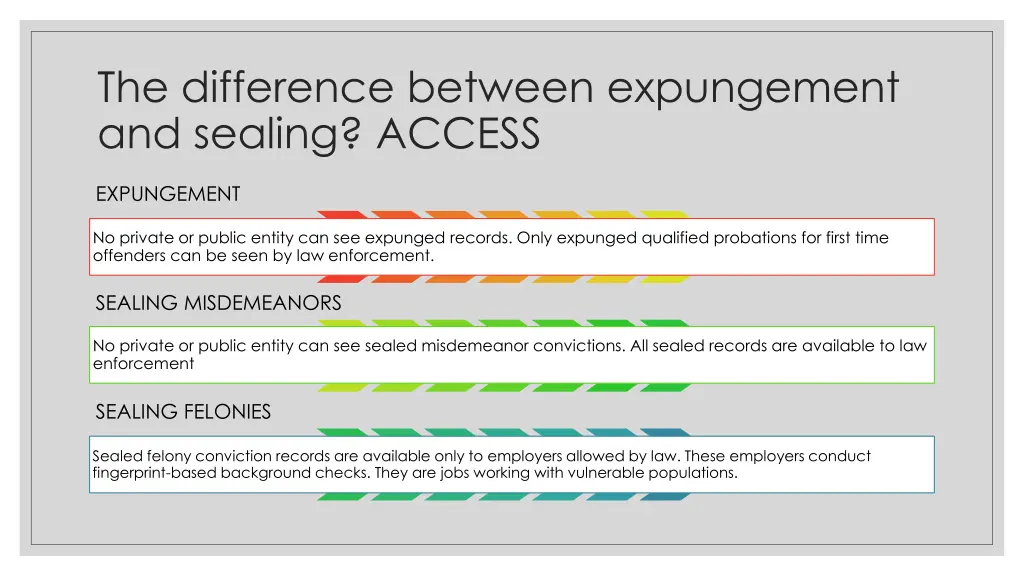 The difference between expungement and sealing? ACCESS

EXPUNGEMENT

No private or public entity can see expunged records. Only expunged qualified probations for first time offenders can be seen by law enforcement.

SEALING MISDEMEANORS

No private or public entity can see sealed misdemeanor convictions. All sealed records are available to law enforcement

SEALING FELONIES

Sealed felony conviction records are available only to employers allowed by law. These employers conduct fingerprint-based background checks. They are jobs working with vulnerable populations.